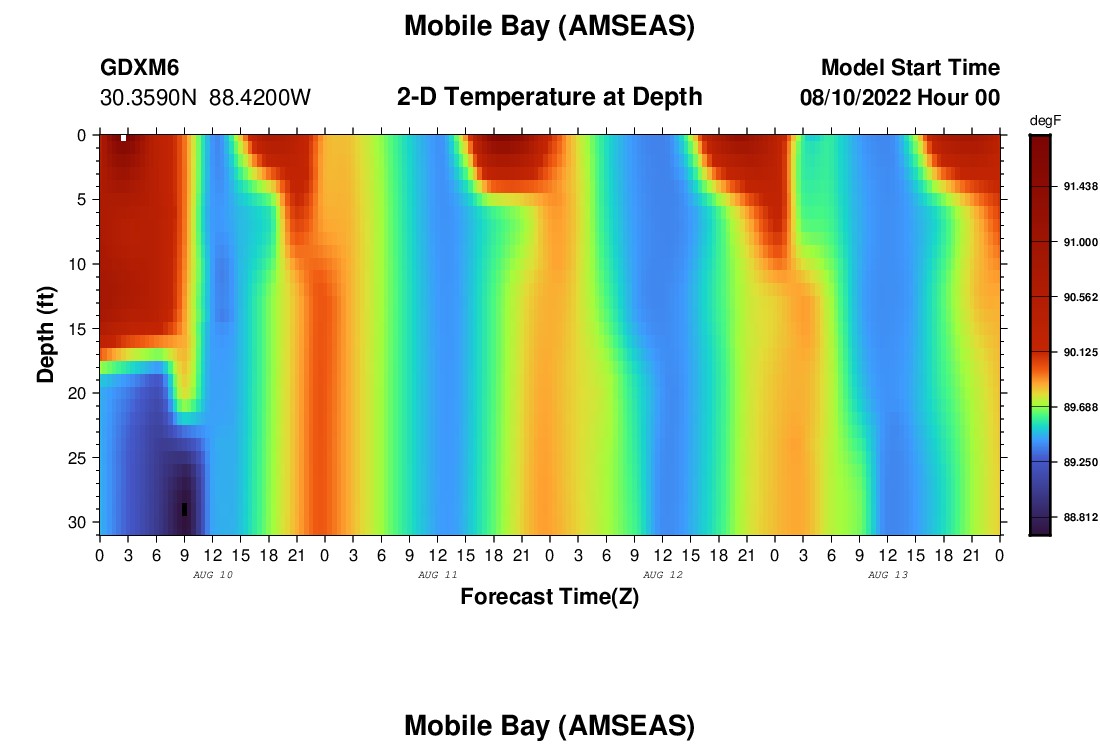 Mobile Bay (AMSEAS)

GDXM6
30.3590N 88.4200W

2-D Temperature at Depth

Model Start Time
08/10/2022 Hour 00

degF
91.438
91.000
90.562
90.125
89.688
89.250
88.812

Depth (ft)
0
5
10
15
20
25
30

0 3 6 9 12 15 18 21 0 3 6 9 12 15 18 21 0 3 6 9 12 15 18 21 0 3 6 9 12 15 18 21 0
AUG 10
AUG 11
AUG 12
AUG 13
Forecast Time(Z)

Mobile Bay (AMSEAS)